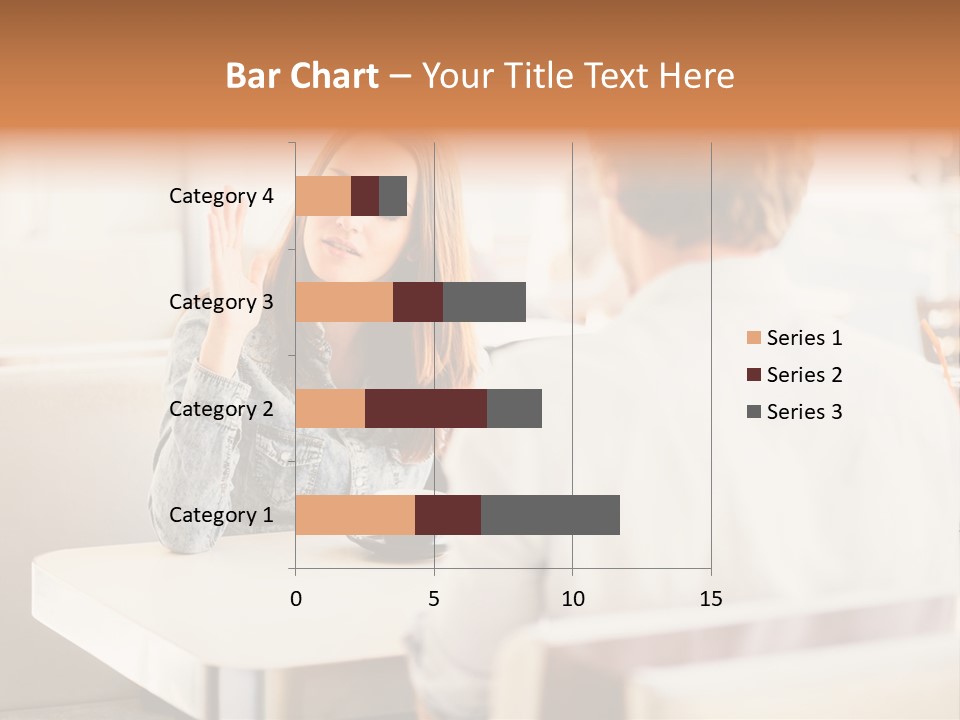 Bar Chart – Your Title Text Here

Category 4
Category 3
Category 2
Category 1

0 5 10 15

Series 1
Series 2
Series 3